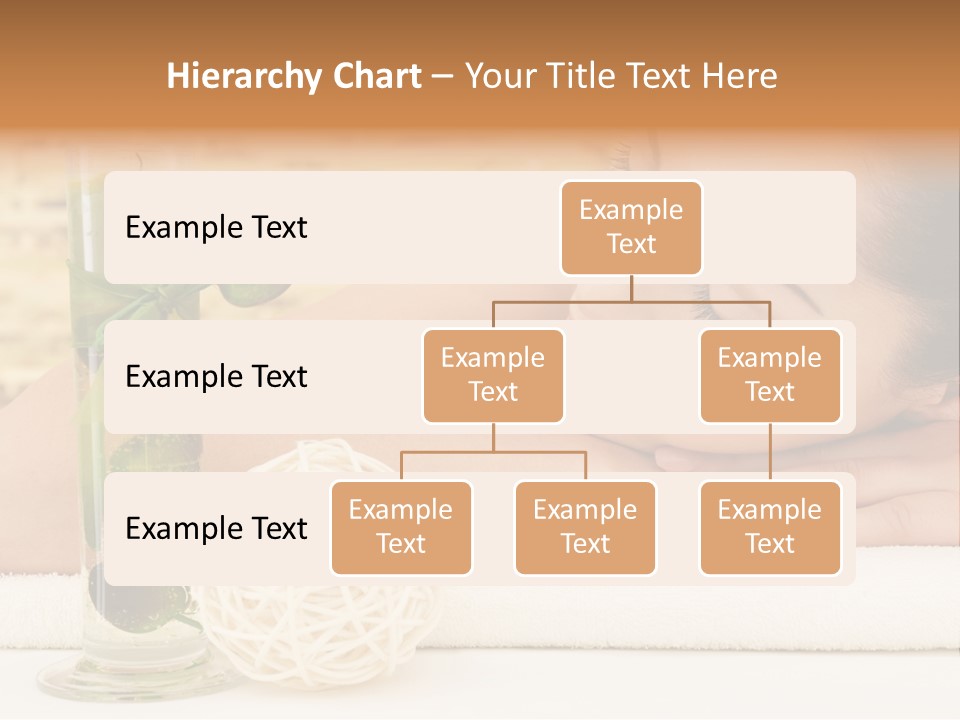 Hierarchy Chart – Your Title Text Here

Example Text

Example Text

Example Text

Example Text

Example Text

Example Text

Example Text

Example Text

Example Text